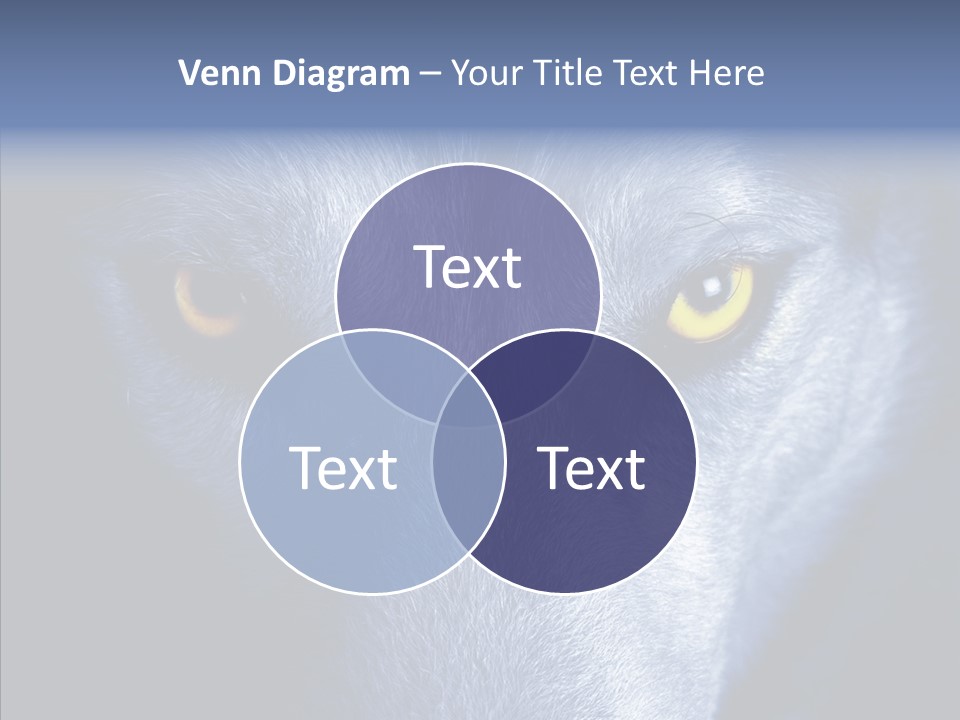 Venn Diagram – Your Title Text Here

Text

Text

Text